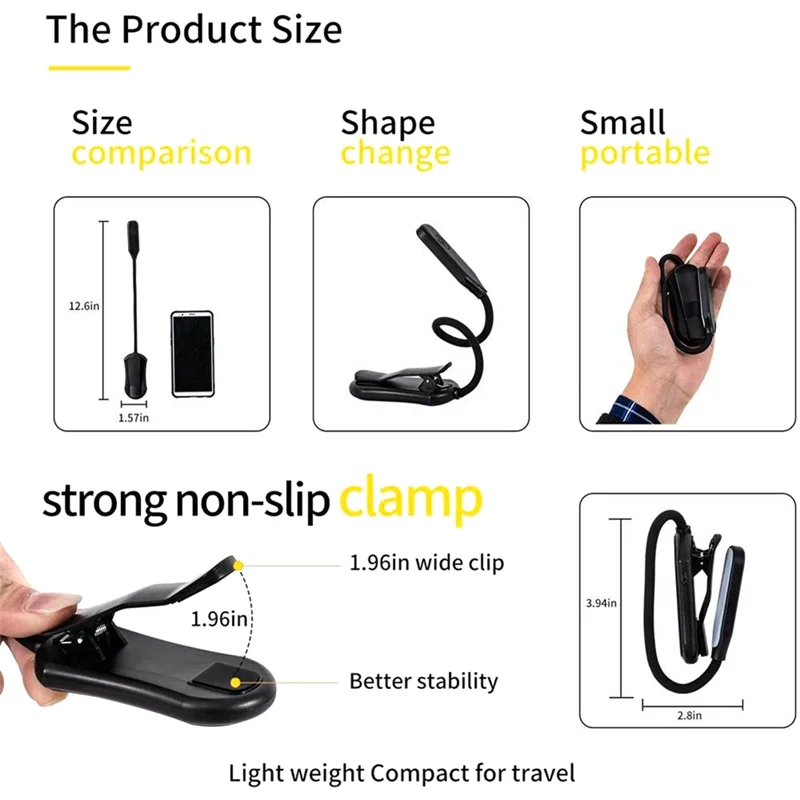 The Product Size

Size comparison

Shape change

Small portable

12.6in

1.57in

strong non-slip clamp

1.96in wide clip

1.96in

Better stability

3.94in

2.8in

Light weight Compact for travel